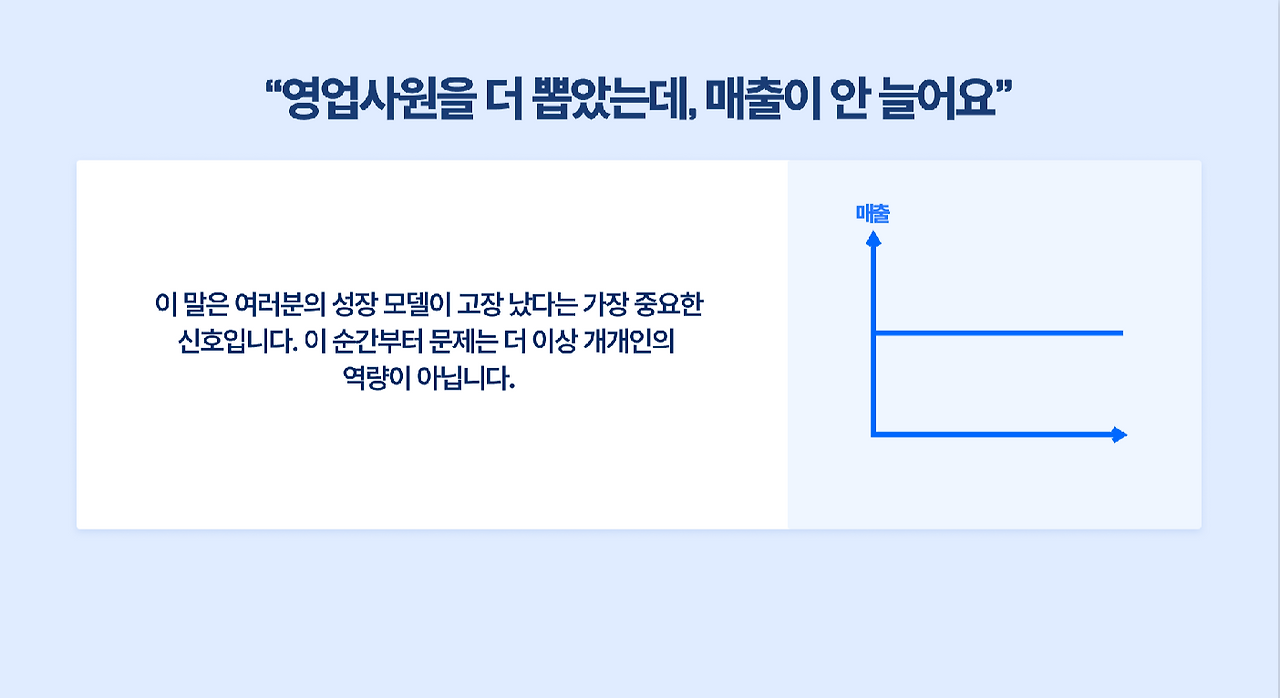 “영업사원을 더 뽑았는데, 매출이 안 늘어요”

이 말은 여러분의 성장 모델이 고장 났다는 가장 중요한 신호입니다. 이 순간부터 문제는 더 이상 개개인의 역량이 아닙니다.

매출